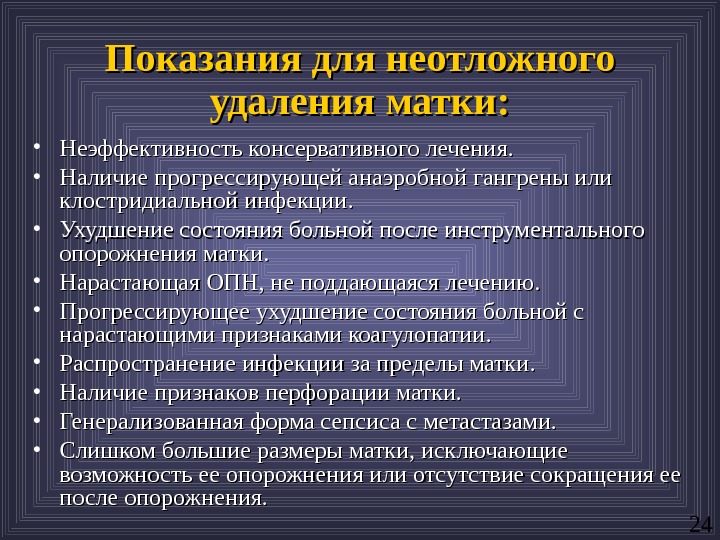 Показания для неотложного удаления матки:

• Неэффективность консервативного лечения.
• Наличие прогрессирующей анаэробной гангрены или клостридиальной инфекции.
• Ухудшение состояния больной после инструментального опорожнения матки.
• Нарастающая ОПН, не поддающаяся лечению.
• Прогрессирующее ухудшение состояния больной с нарастающими признаками коагулопатии.
• Распространение инфекции за пределы матки.
• Наличие признаков перфорации матки.
• Генерализованная форма сепсиса с метастазами.
• Слишком большие размеры матки, исключающие возможность ее опорожнения или отсутствие сокращения ее после опорожнения.

24